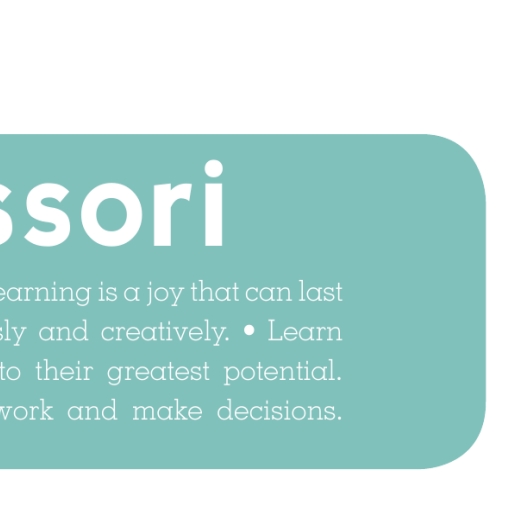 ssori

earning is a joy that can last sly and creatively. • Learn to their greatest potential. work and make decisions.